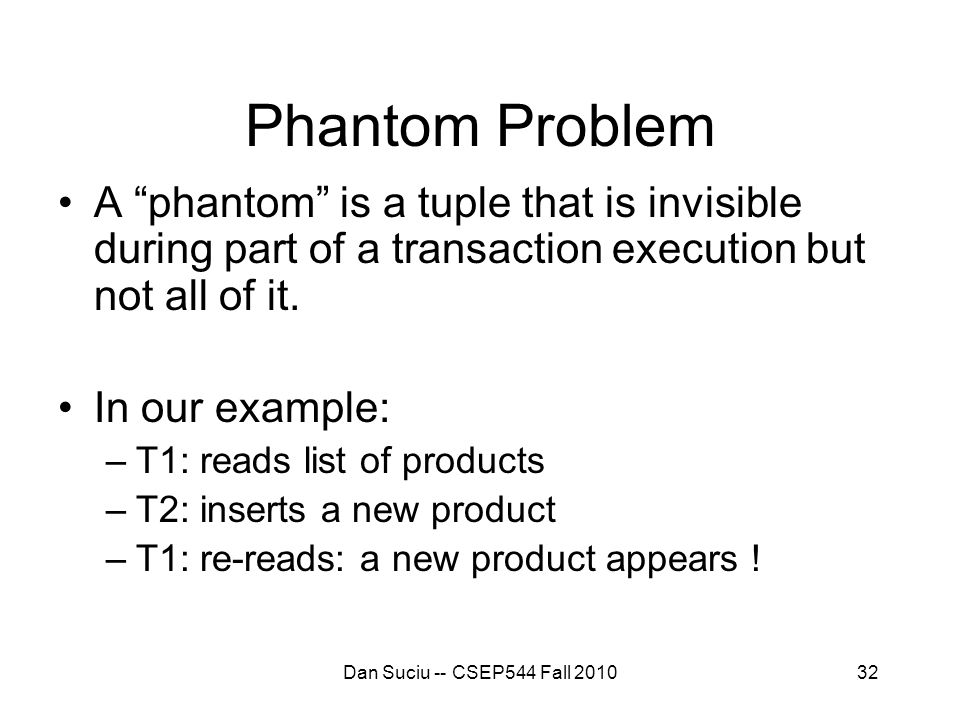 Phantom Problem

• A “phantom” is a tuple that is invisible during part of a transaction execution but not all of it.

• In our example:
– T1: reads list of products
– T2: inserts a new product
– T1: re-reads: a new product appears !

Dan Suciu -- CSEP544 Fall 2010

32